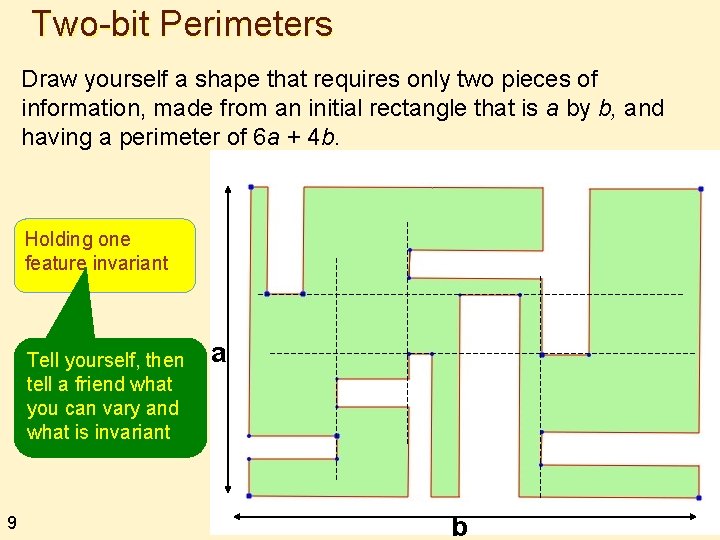 Two-bit Perimeters

Draw yourself a shape that requires only two pieces of information, made from an initial rectangle that is $a$ by $b$, and having a perimeter of $6a + 4b$.

Holding one feature invariant

Tell yourself, then tell a friend what you can vary and what is invariant

a

b

9